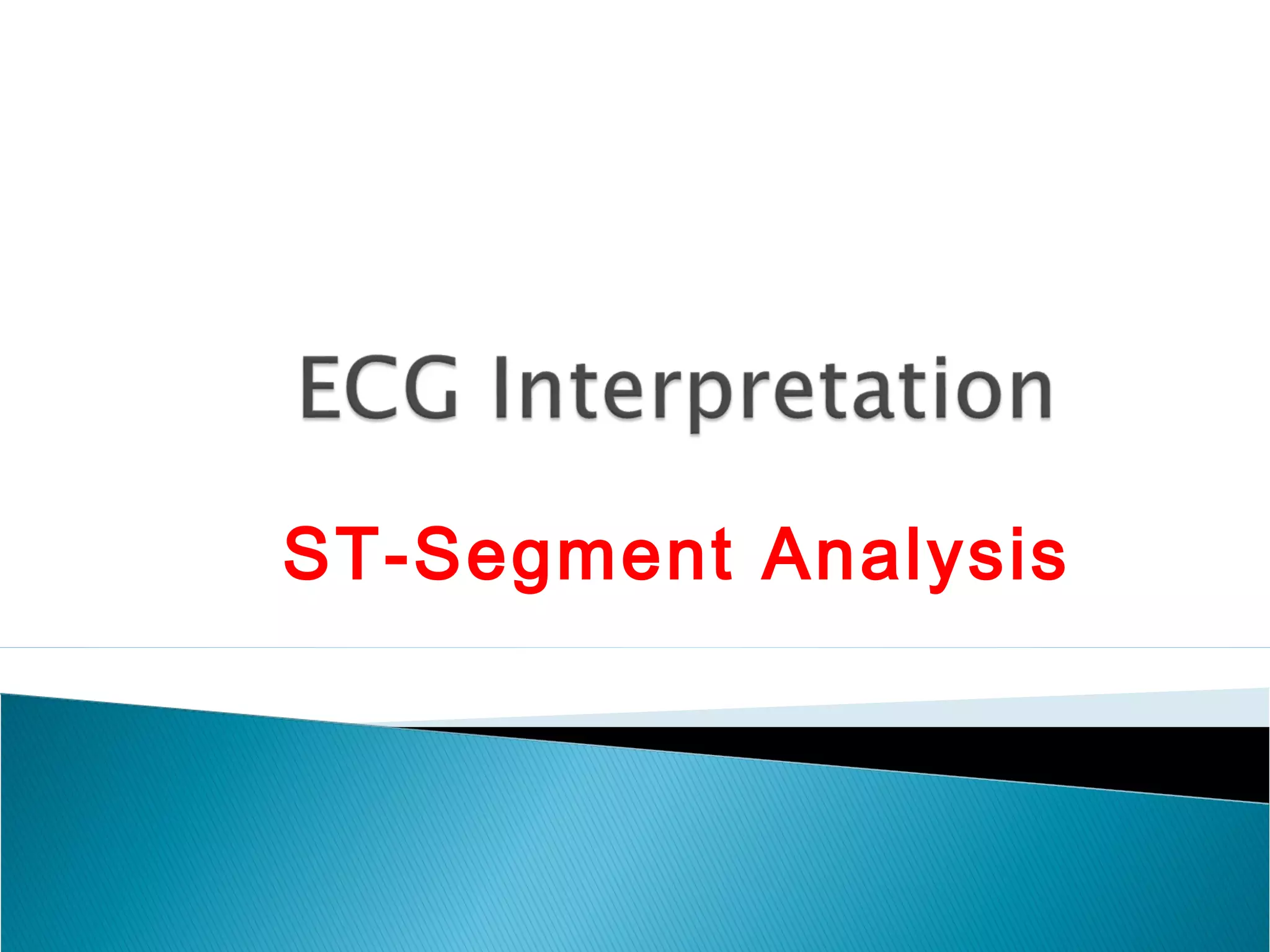 ECG Interpretation

ST-Segment Analysis